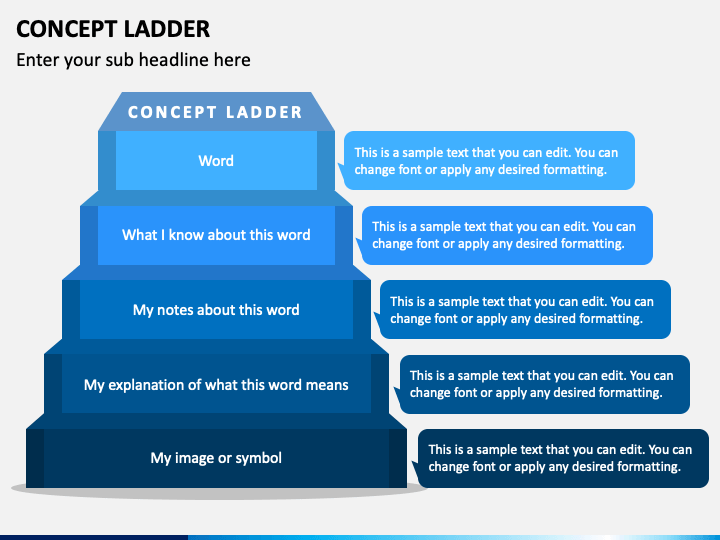 CONCEPT LADDER

Enter your sub headline here

CONCEPT LADDER

Word

This is a sample text that you can edit. You can change font or apply any desired formatting.

What I know about this word

This is a sample text that you can edit. You can change font or apply any desired formatting.

My notes about this word

This is a sample text that you can edit. You can change font or apply any desired formatting.

My explanation of what this word means

This is a sample text that you can edit. You can change font or apply any desired formatting.

My image or symbol

This is a sample text that you can edit. You can change font or apply any desired formatting.